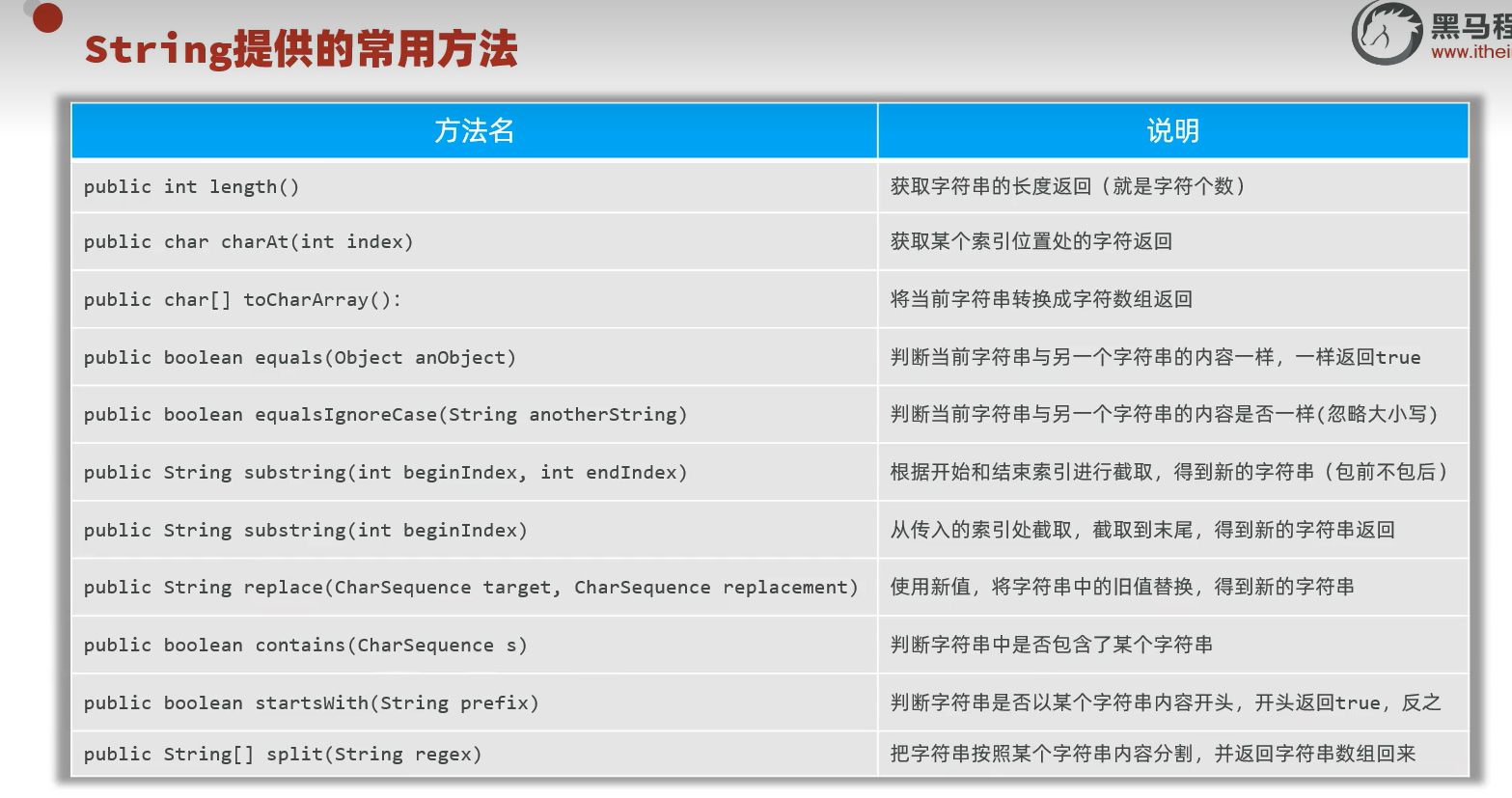 String提供的常用方法

黑马程
www.ithei

| 方法名 | 说明 |
|---|---|
| public int length() | 获取字符串的长度返回（就是字符个数） |
| public char charAt(int index) | 获取某个索引位置处的字符返回 |
| public char[] toCharArray(): | 将当前字符串转换成字符数组返回 |
| public boolean equals(Object anObject) | 判断当前字符串与另一个字符串的内容一样，一样返回true |
| public boolean equalsIgnoreCase(String anotherString) | 判断当前字符串与另一个字符串的内容是否一样(忽略大小写) |
| public String substring(int beginIndex, int endIndex) | 根据开始和结束索引进行截取，得到新的字符串（包前不包后） |
| public String substring(int beginIndex) | 从传入的索引处截取，截取到末尾，得到新的字符串返回 |
| public String replace(CharSequence target, CharSequence replacement) | 使用新值，将字符串中的旧值替换，得到新的字符串 |
| public boolean contains(CharSequence s) | 判断字符串中是否包含了某个字符串 |
| public boolean startsWith(String prefix) | 判断字符串是否以某个字符串内容开头，开头返回true，反之 |
| public String[] split(String regex) | 把字符串按照某个字符串内容分割，并返回字符串数组回来 |